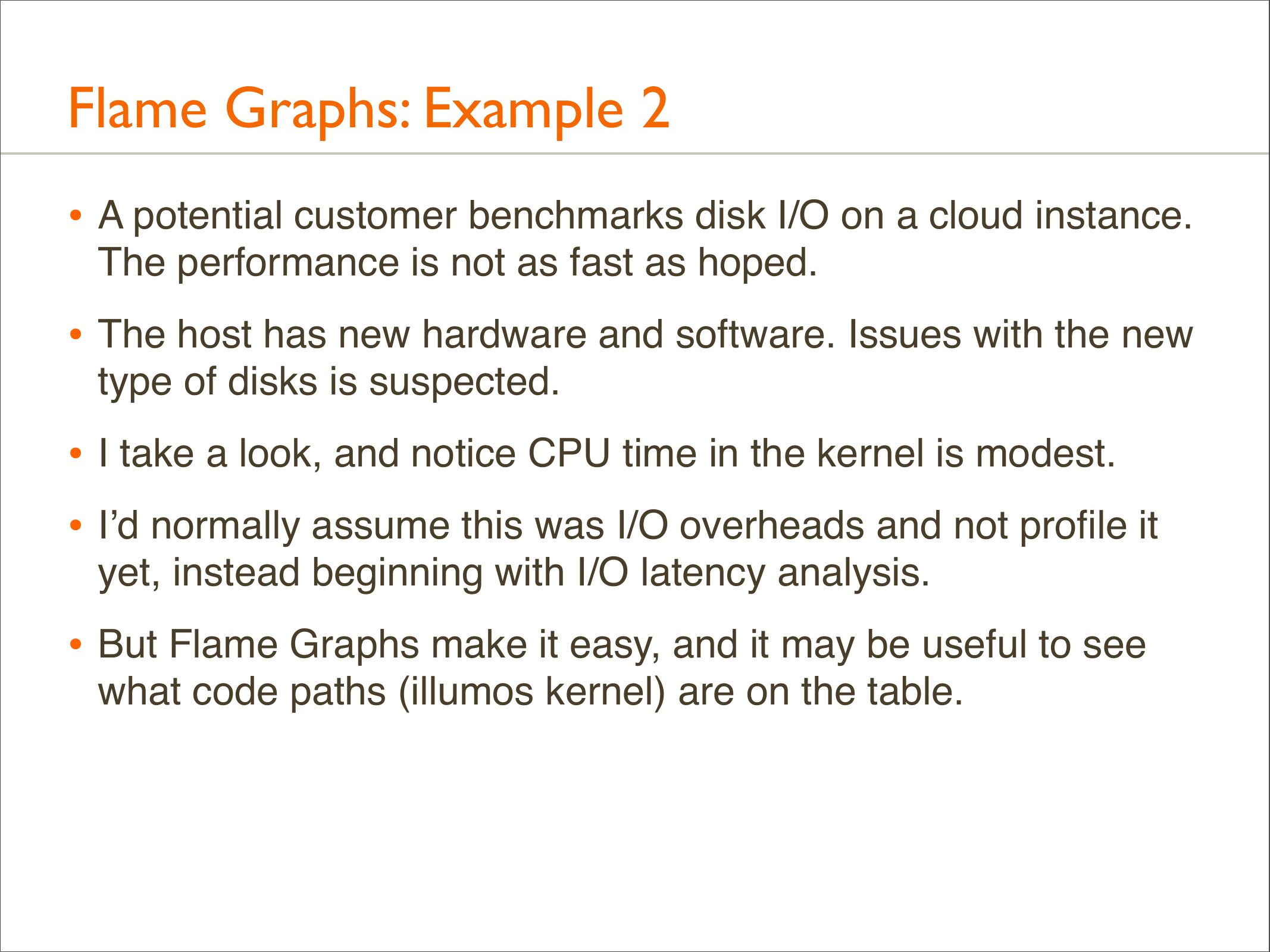 Flame Graphs: Example 2

• A potential customer benchmarks disk I/O on a cloud instance. The performance is not as fast as hoped.

• The host has new hardware and software. Issues with the new type of disks is suspected.

• I take a look, and notice CPU time in the kernel is modest.

• I'd normally assume this was I/O overheads and not profile it yet, instead beginning with I/O latency analysis.

• But Flame Graphs make it easy, and it may be useful to see what code paths (illumos kernel) are on the table.